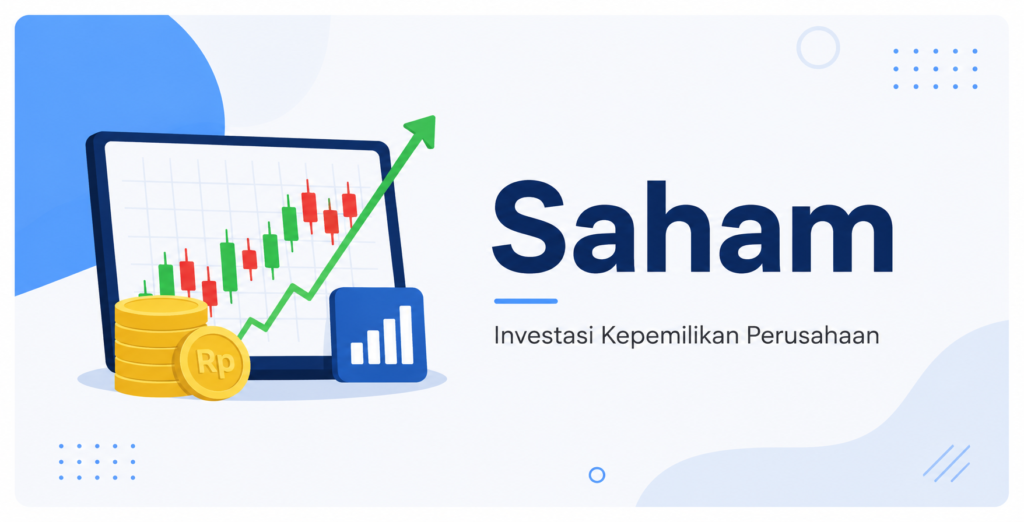 Rp

Saham

Investasi Kepemilikan Perusahaan